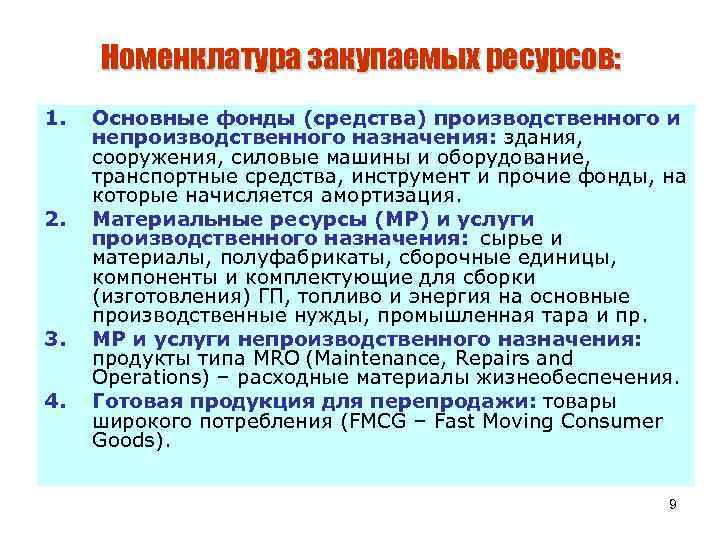 Номенклатура закупаемых ресурсов:

1. Основные фонды (средства) производственного и непроизводственного назначения: здания, сооружения, силовые машины и оборудование, транспортные средства, инструмент и прочие фонды, на которые начисляется амортизация.

2. Материальные ресурсы (МР) и услуги производственного назначения: сырье и материалы, полуфабрикаты, сборочные единицы, компоненты и комплектующие для сборки (изготовления) ГП, топливо и энергия на основные производственные нужды, промышленная тара и пр.

3. МР и услуги непроизводственного назначения: продукты типа MRO (Maintenance, Repairs and Operations) – расходные материалы жизнеобеспечения.

4. Готовая продукция для перепродажи: товары широкого потребления (FMCG – Fast Moving Consumer Goods).

9